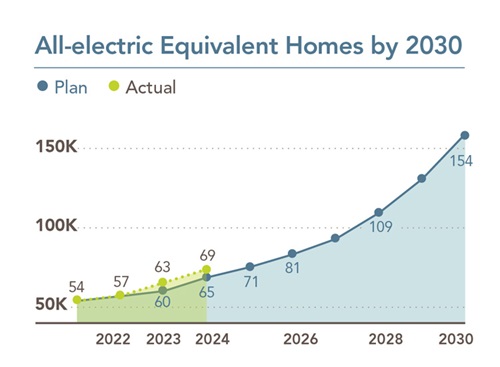 All-electric Equivalent Homes by 2030

Plan Actual

150K
100K
50K

54
57
63
69
60
65
71
81
109
154

2022 2023 2024 2026 2028 2030